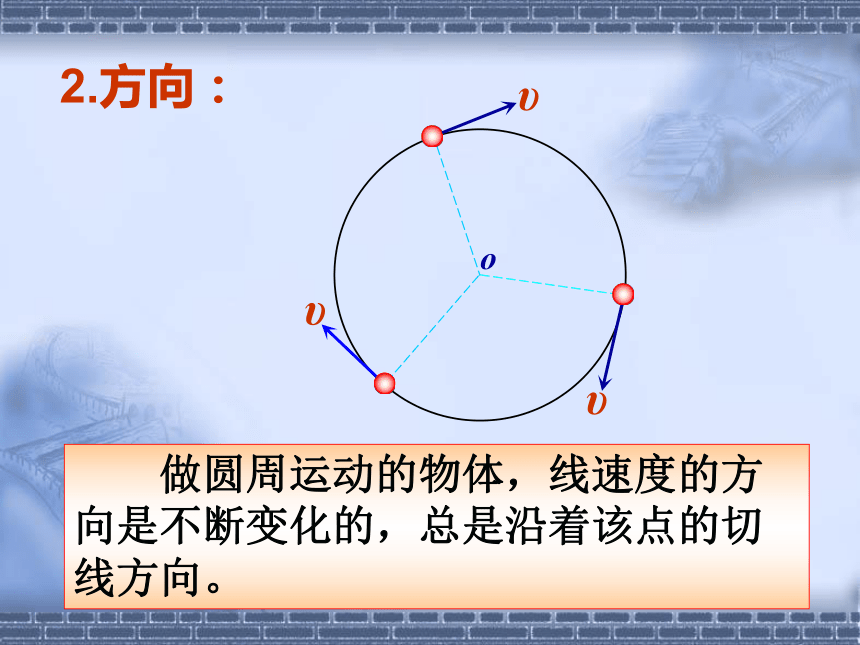 2.方向：

$v$

$o$

$v$

$v$

做圆周运动的物体，线速度的方向是不断变化的，总是沿着该点的切线方向。